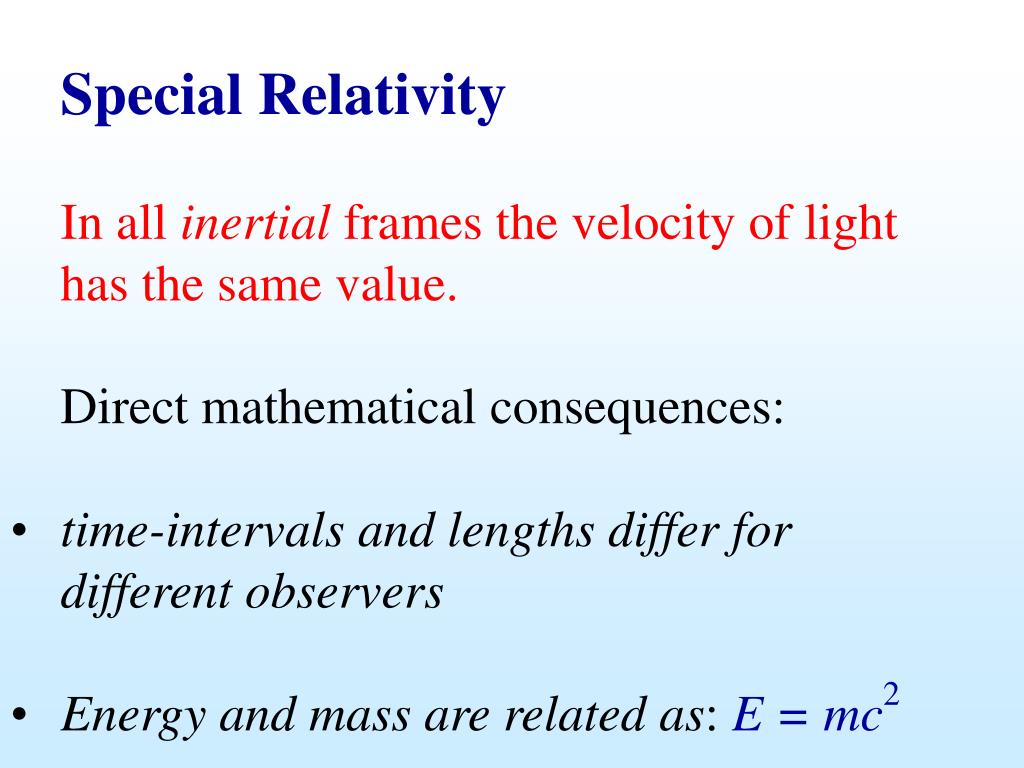 Special Relativity

In all inertial frames the velocity of light has the same value.

Direct mathematical consequences:

• time-intervals and lengths differ for different observers

• Energy and mass are related as: $E = mc^2$